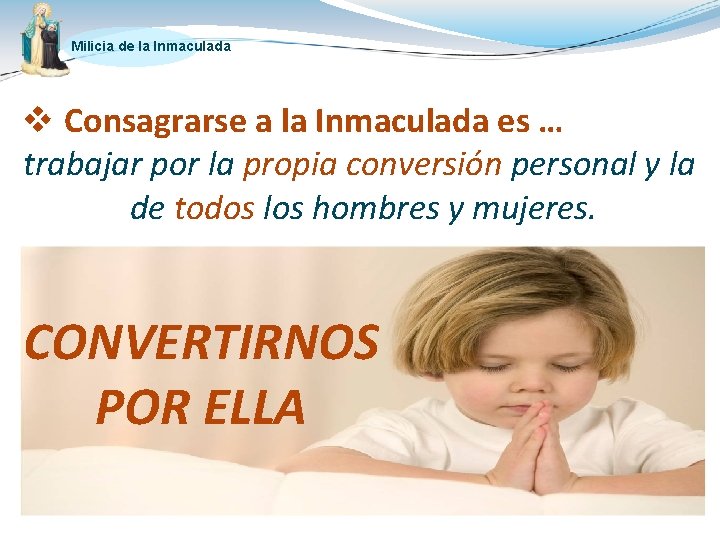 Milicia de la Inmaculada

❖ Consagrarse a la Inmaculada es …
trabajar por la propia conversión personal y la de todos los hombres y mujeres.

CONVERTIRNOS POR ELLA